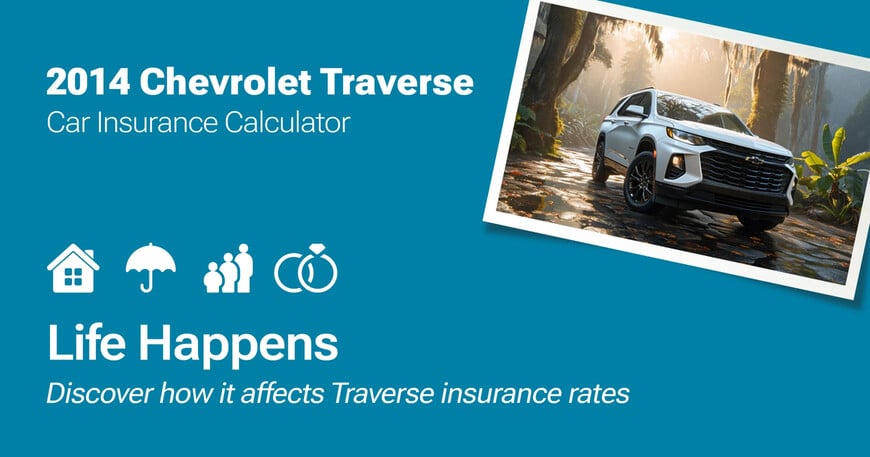 2014 Chevrolet Traverse
Car Insurance Calculator

Life Happens

Discover how it affects Traverse insurance rates